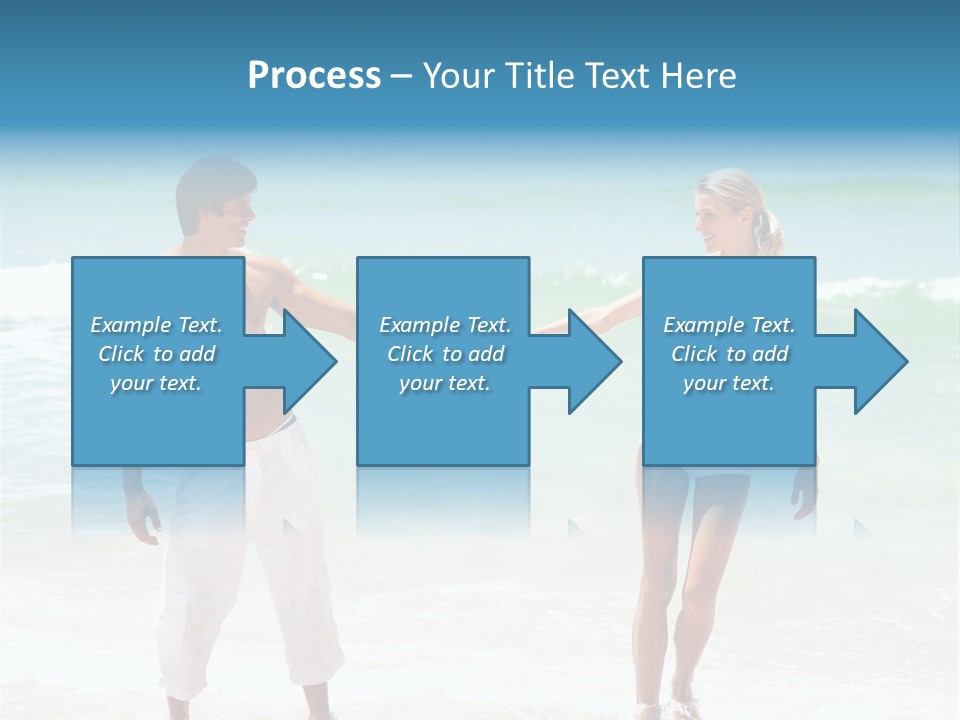 Process – Your Title Text Here

Example Text. Click to add your text.

Example Text. Click to add your text.

Example Text. Click to add your text.